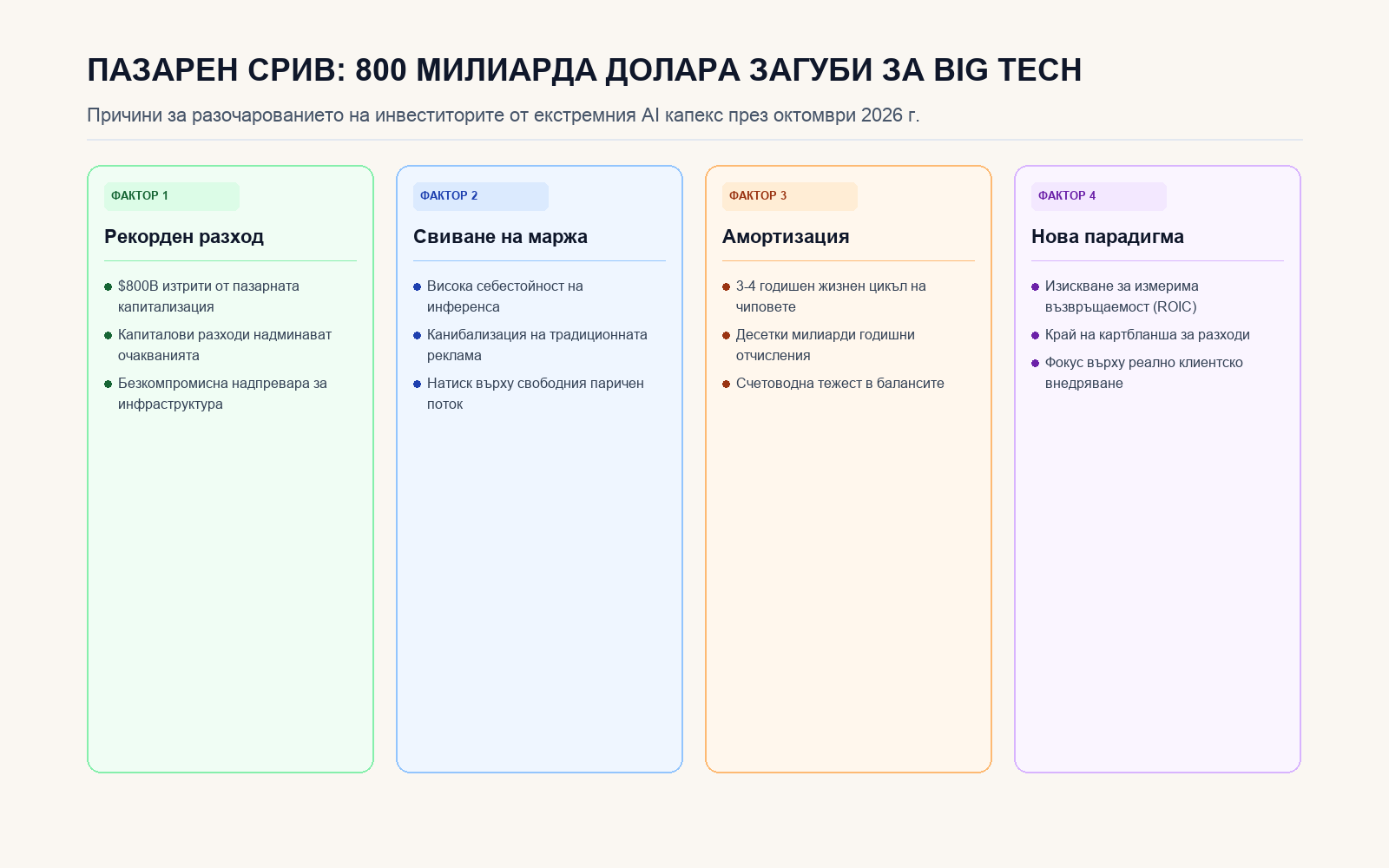 ПАЗАРЕН СРИВ: 800 МИЛИАРДА ДОЛАРА ЗАГУБИ ЗА BIG TECH

Причини за разочарованието на инвеститорите от екстремния AI капекс през октомври 2026 г.

ФАКТОР 1

Рекорден разход

• $800B изтрити от пазарната капитализация
• Капиталови разходи надминават очакванията
• Безкомпромисна надпревара за инфраструктура

ФАКТОР 2

Свиване на маржа

• Висока себестойност на инференса
• Канибализация на традиционната реклама
• Натиск върху свободния паричен поток

ФАКТОР 3

Амортизация

• 3-4 годишен жизнен цикъл на чиповете
• Десетки милиарди годишни отчисления
• Счетоводна тежест в балансите

ФАКТОР 4

Нова парадигма

• Изискване за измерима възвръщаемост (ROIC)
• Край на картбланша за разходи
• Фокус върху реално клиентско внедряване